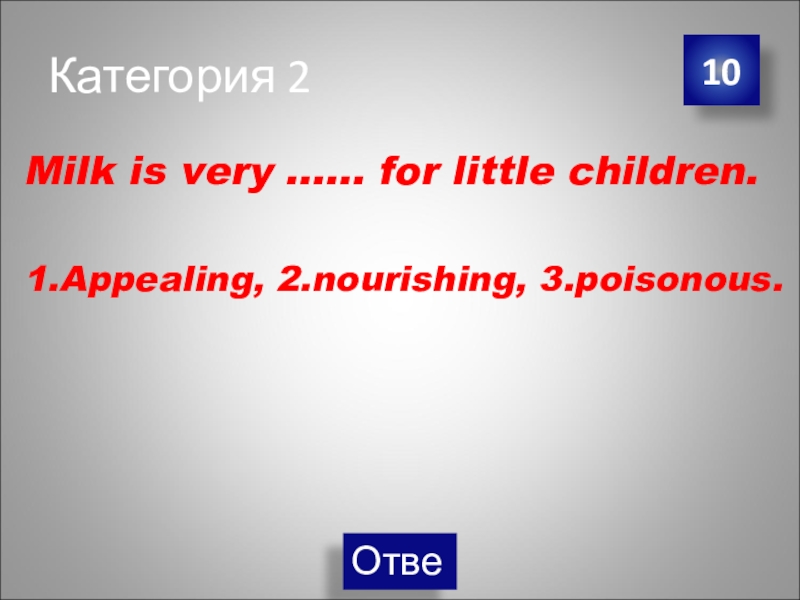 Категория 2

10

Milk is very …… for little children.

1.Appealing, 2.nourishing, 3.poisonous.

Отве